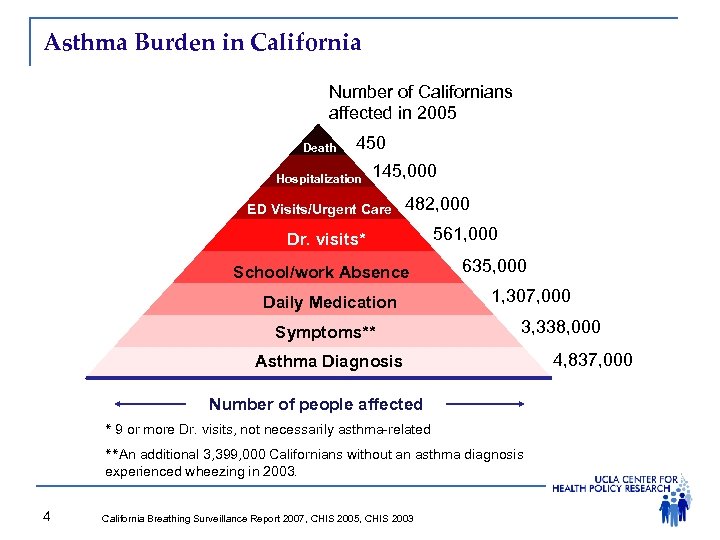 Asthma Burden in California

Number of Californians affected in 2005

Death 450

Hospitalization 145,000

ED Visits/Urgent Care 482,000

Dr. visits* 561,000

School/work Absence 635,000

Daily Medication 1,307,000

Symptoms** 3,338,000

Asthma Diagnosis 4,837,000

Number of people affected

* 9 or more Dr. visits, not necessarily asthma-related

**An additional 3,399,000 Californians without an asthma diagnosis experienced wheezing in 2003.

UCLA CENTER FOR HEALTH POLICY RESEARCH

4

California Breathing Surveillance Report 2007, CHIS 2005, CHIS 2003